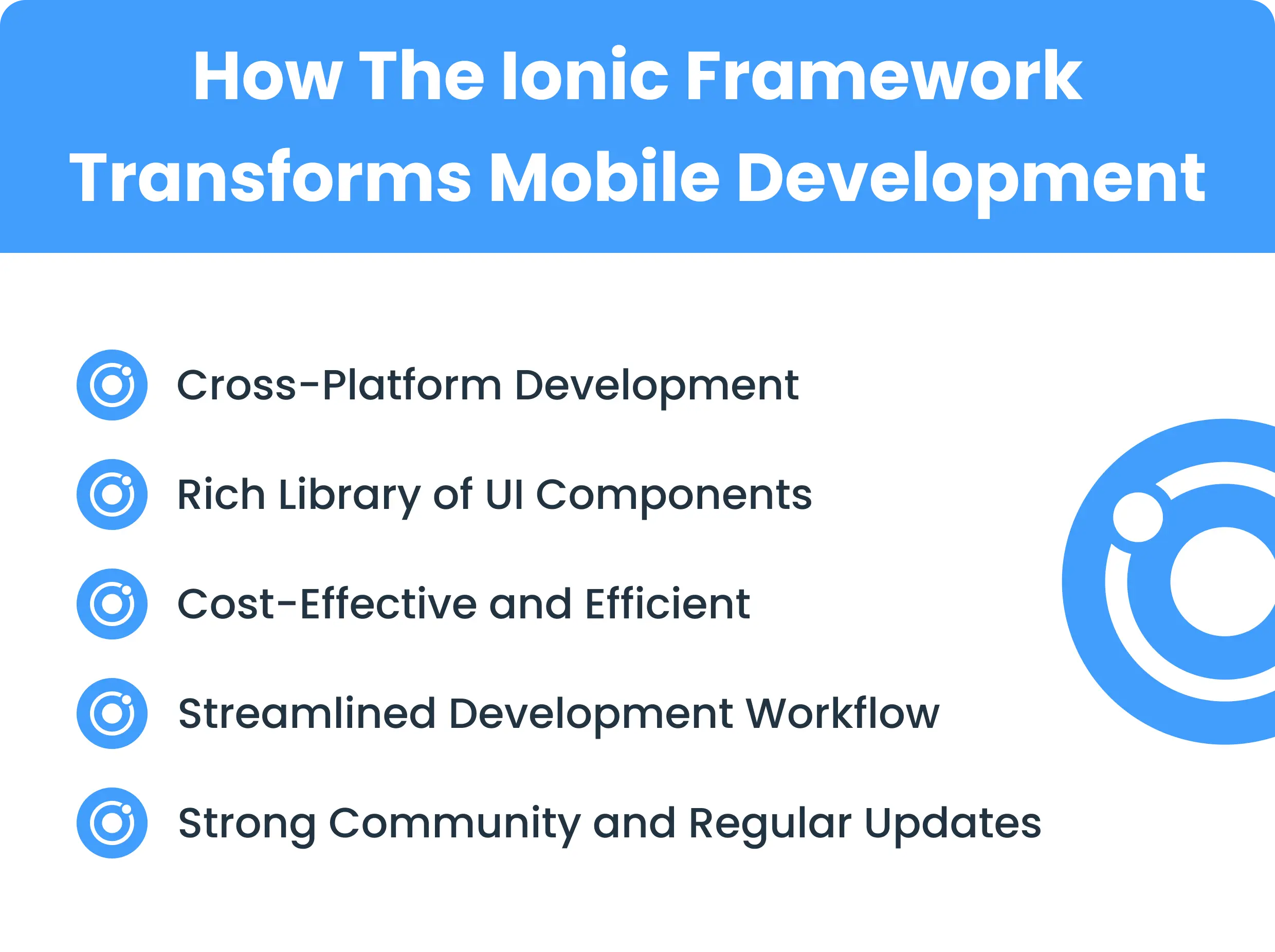 How The Ionic Framework Transforms Mobile Development

Cross-Platform Development

Rich Library of UI Components

Cost-Effective and Efficient

Streamlined Development Workflow

Strong Community and Regular Updates